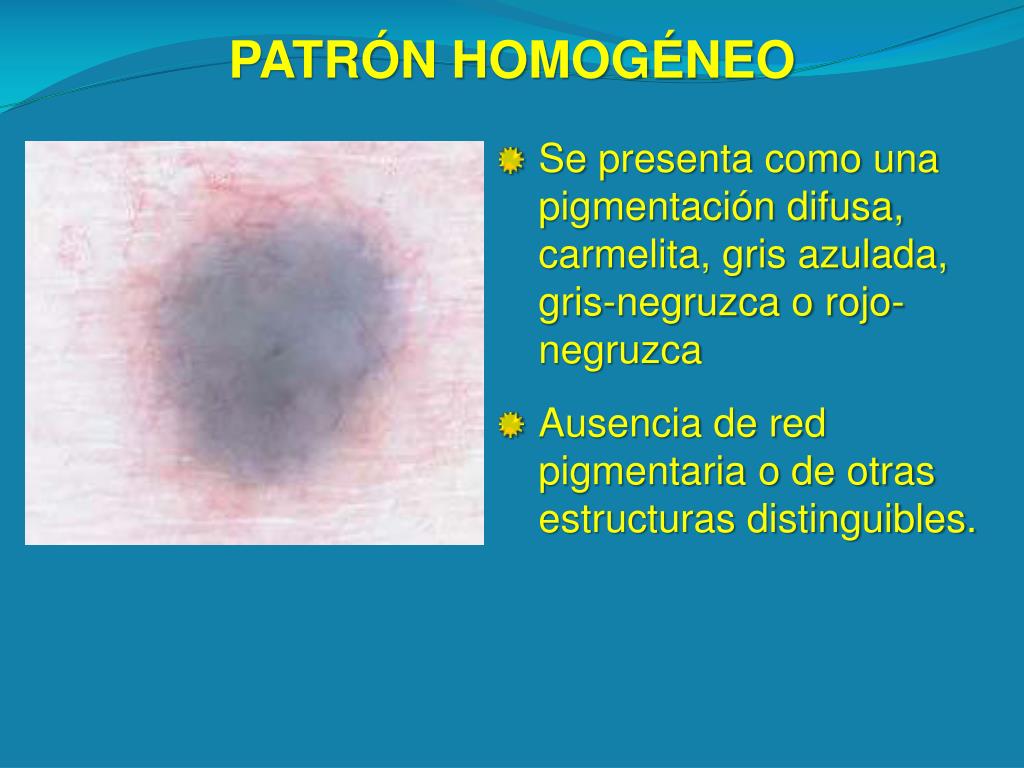 PATRÓN HOMOGÉNEO

Se presenta como una pigmentación difusa, carmelita, gris azulada, gris-negruzca o rojo-negruzca

Ausencia de red pigmentaria o de otras estructuras distinguibles.